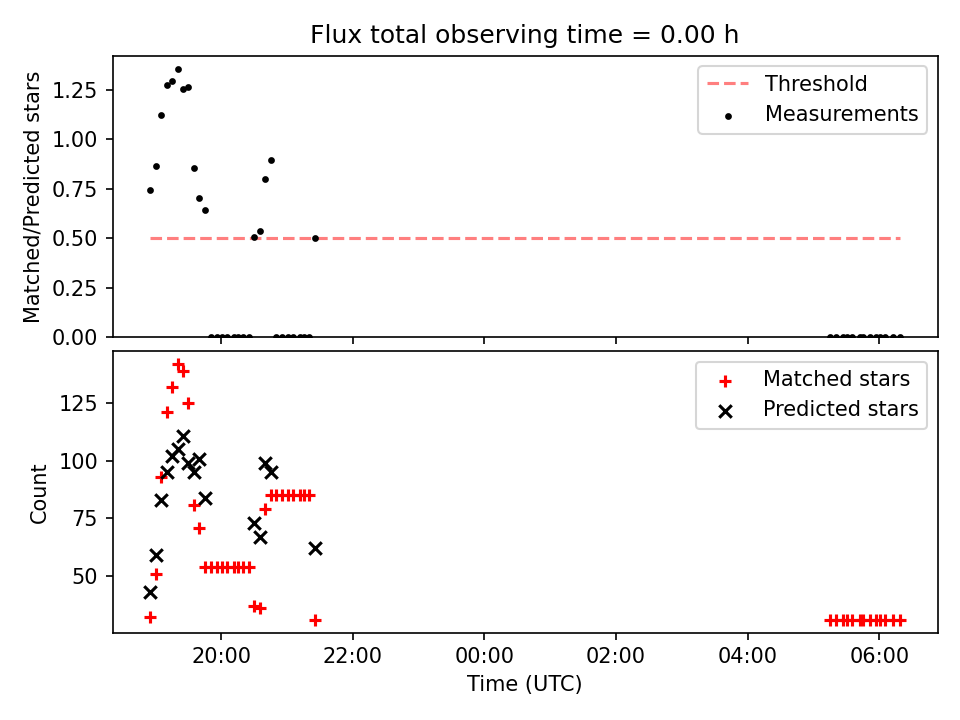 Flux total observing time = 0.00 h

Matched/Predicted stars

1.25
1.00
0.75
0.50
0.25
0.00

Threshold
Measurements

Count

125
100
75
50

Matched stars
Predicted stars

20:00
22:00
00:00
02:00
04:00
06:00

Time (UTC)